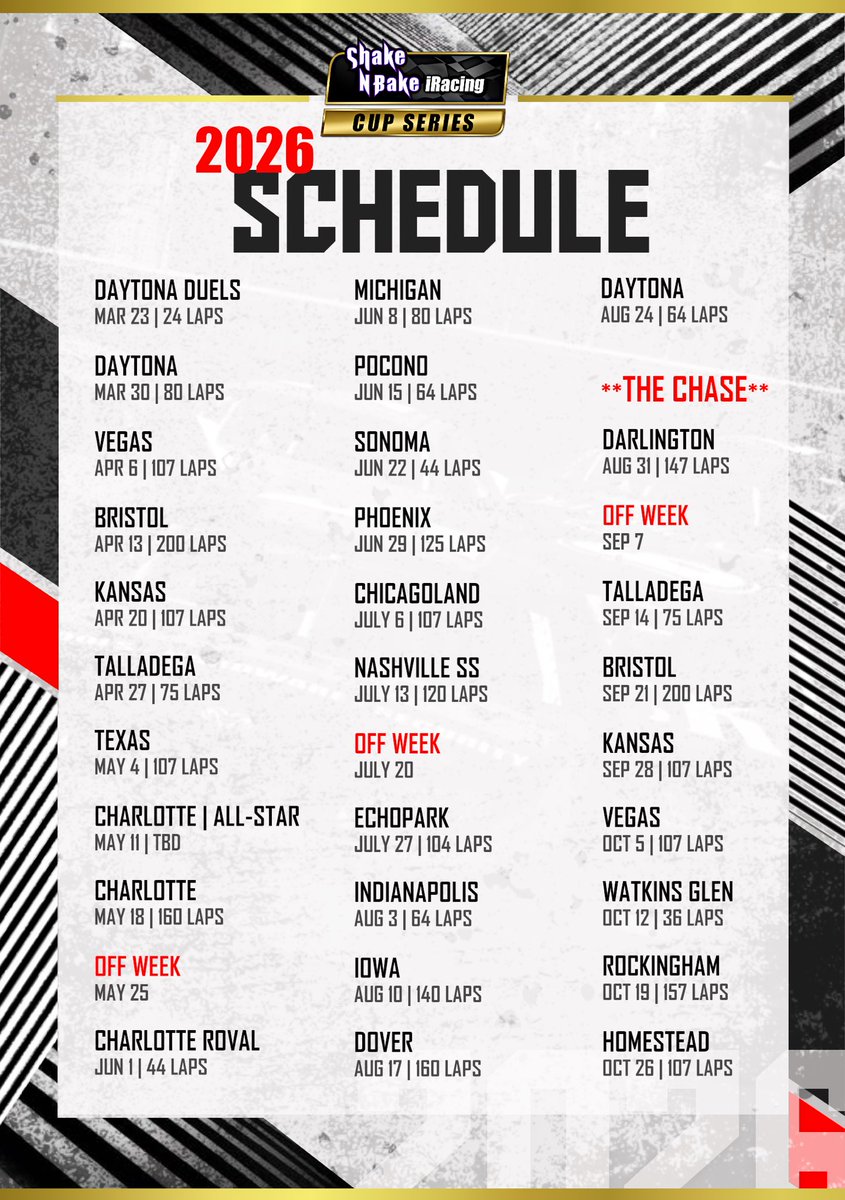 Shake N Bake iRacing
CUP SERIES

2026
SCHEDULE

DAYTONA DUELS
MAR 23 | 24 LAPS

DAYTONA
MAR 30 | 80 LAPS

VEGAS
APR 6 | 107 LAPS

BRISTOL
APR 13 | 200 LAPS

KANSAS
APR 20 | 107 LAPS

TALLADEGA
APR 27 | 75 LAPS

TEXAS
MAY 4 | 107 LAPS

CHARLOTTE | ALL-STAR
MAY 11 | TBD

CHARLOTTE
MAY 18 | 160 LAPS

OFF WEEK
MAY 25

CHARLOTTE ROVAL
JUN 1 | 44 LAPS

MICHIGAN
JUN 8 | 80 LAPS

POCONO
JUN 15 | 64 LAPS

SONOMA
JUN 22 | 44 LAPS

PHOENIX
JUN 29 | 125 LAPS

CHICAGOLAND
JULY 6 | 107 LAPS

NASHVILLE SS
JULY 13 | 120 LAPS

OFF WEEK
JULY 20

ECHOPARK
JULY 27 | 104 LAPS

INDIANAPOLIS
AUG 3 | 64 LAPS

IOWA
AUG 10 | 140 LAPS

DOVER
AUG 17 | 160 LAPS

DAYTONA
AUG 24 | 64 LAPS

**THE CHASE**

DARLINGTON
AUG 31 | 147 LAPS

OFF WEEK
SEP 7

TALLADEGA
SEP 14 | 75 LAPS

BRISTOL
SEP 21 | 200 LAPS

KANSAS
SEP 28 | 107 LAPS

VEGAS
OCT 5 | 107 LAPS

WATKINS GLEN
OCT 12 | 36 LAPS

ROCKINGHAM
OCT 19 | 157 LAPS

HOMESTEAD
OCT 26 | 107 LAPS